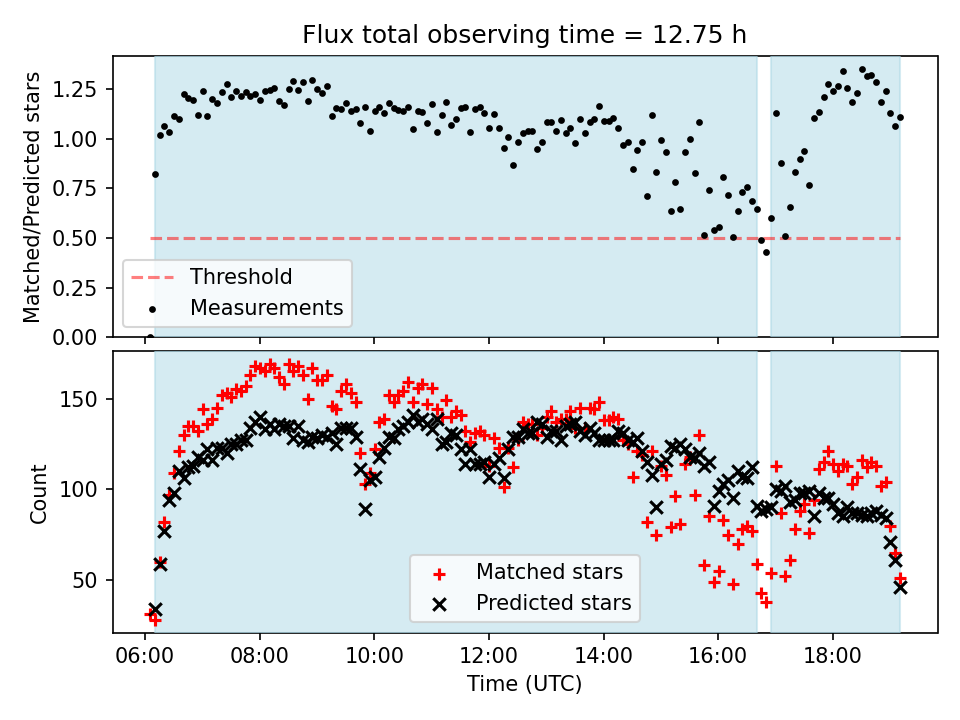 Flux total observing time = 12.75 h

Matched/Predicted stars

1.25
1.00
0.75
0.50
0.25
0.00

Threshold
Measurements

Count

150
100
50

Matched stars
Predicted stars

06:00 08:00 10:00 12:00 14:00 16:00 18:00

Time (UTC)